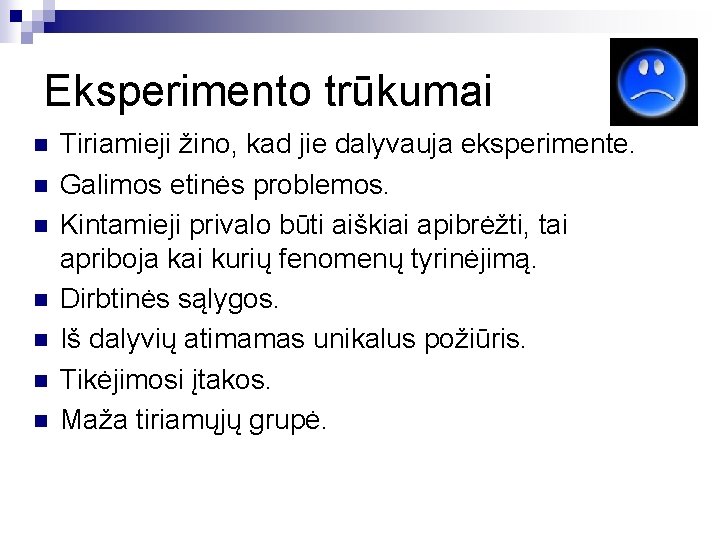 Eksperimento trūkumai

- Tiriamieji žino, kad jie dalyvauja eksperimente.
- Galimos etinės problemos.
- Kintamieji privalo būti aiškiai apibrėžti, tai apriboja kai kurių fenomenų tyrinėjimą.
- Dirbtinės sąlygos.
- Iš dalyvių atimamas unikalus požiūris.
- Tikėjimosi įtakos.
- Maža tiriamųjų grupė.